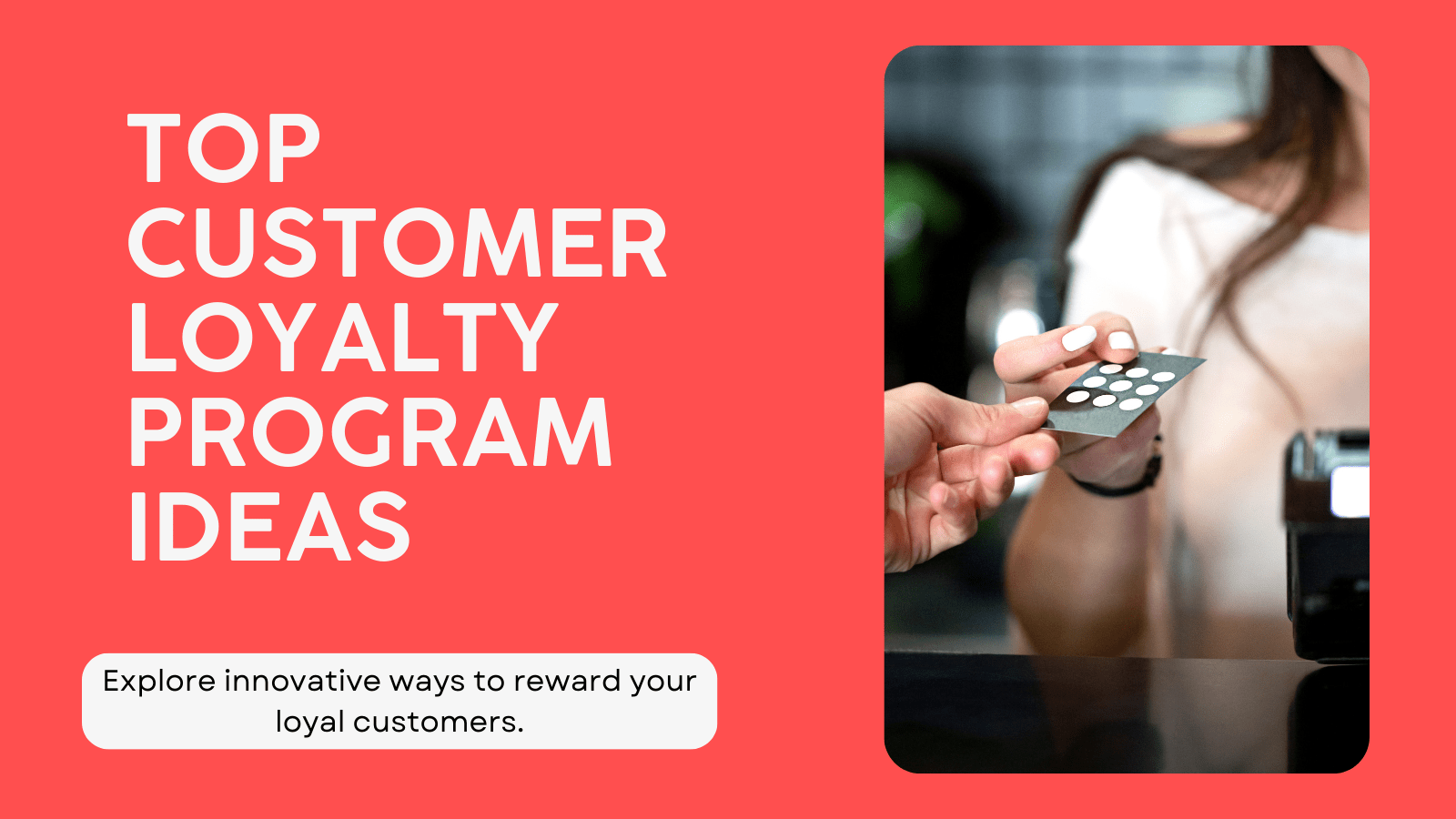 TOP CUSTOMER LOYALTY PROGRAM IDEAS

Explore innovative ways to reward your loyal customers.